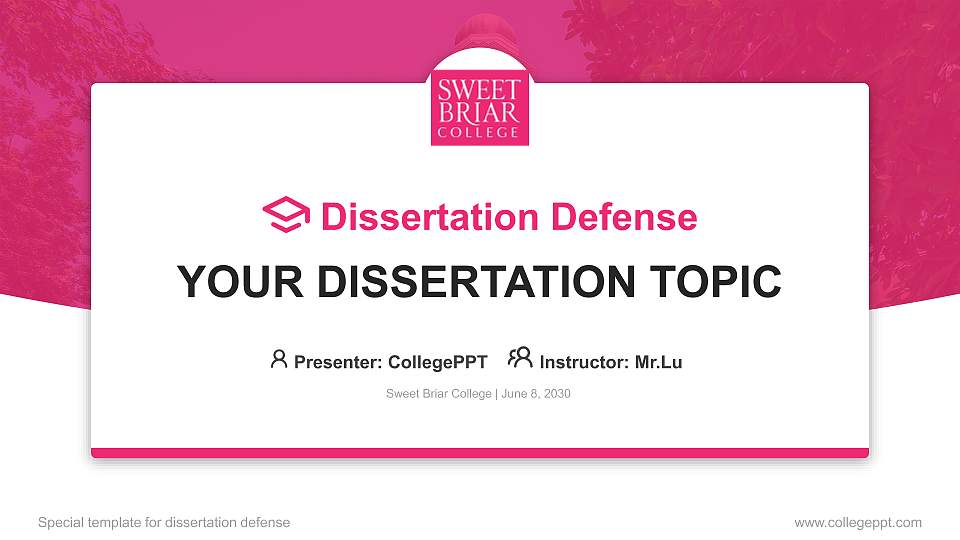 SWEET BRIAR COLLEGE

Dissertation Defense

YOUR DISSERTATION TOPIC

Presenter: CollegePPT Instructor: Mr.Lu

Sweet Briar College | June 8, 2030

Special template for dissertation defense

www.collegeppt.com